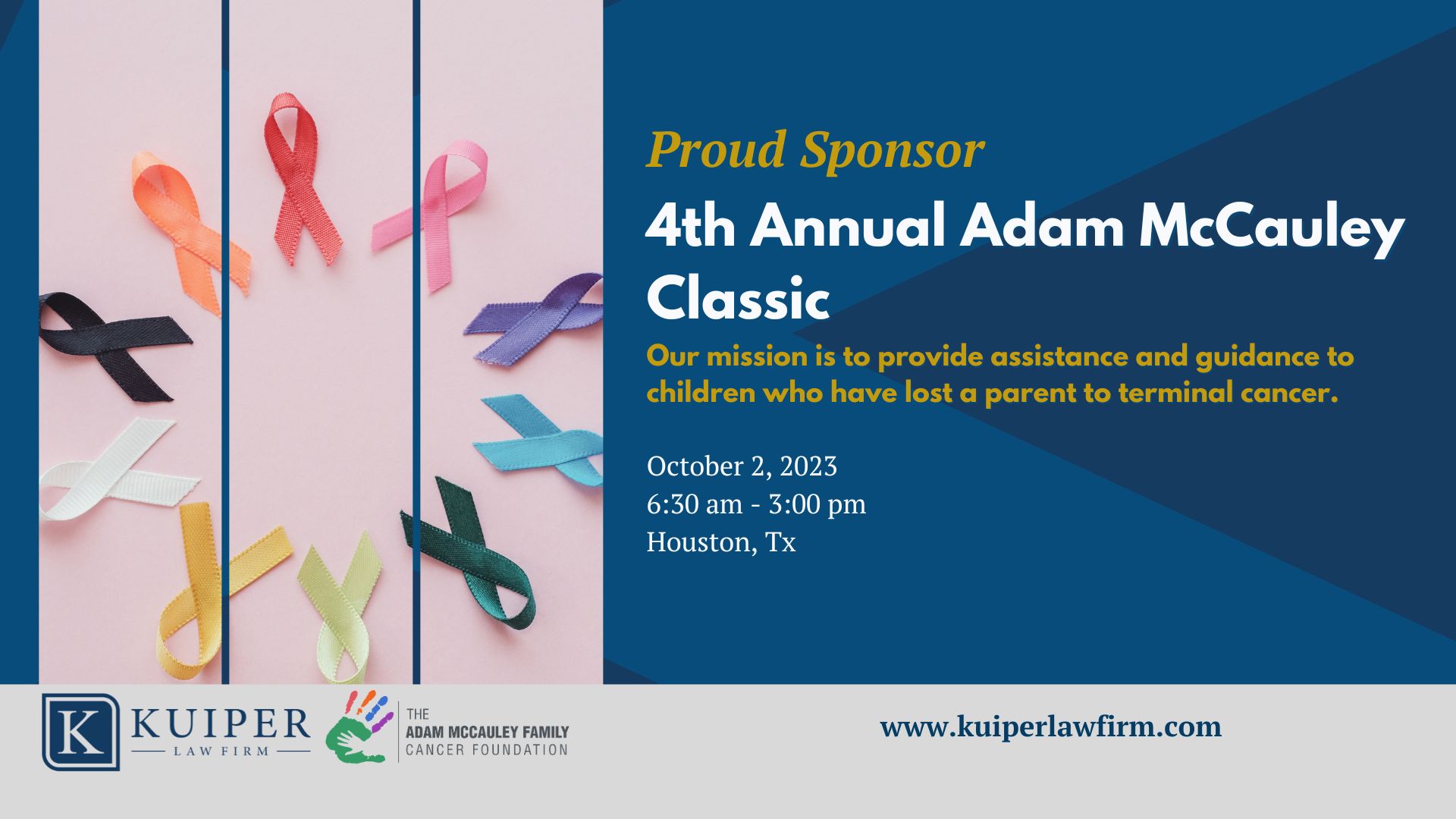 Proud Sponsor

4th Annual Adam McCauley Classic

Our mission is to provide assistance and guidance to children who have lost a parent to terminal cancer.

October 2, 2023
6:30 am - 3:00 pm
Houston, Tx

K KUIPER LAW FIRM

THE ADAM MCCAULEY FAMILY CANCER FOUNDATION

www.kuiperlawfirm.com